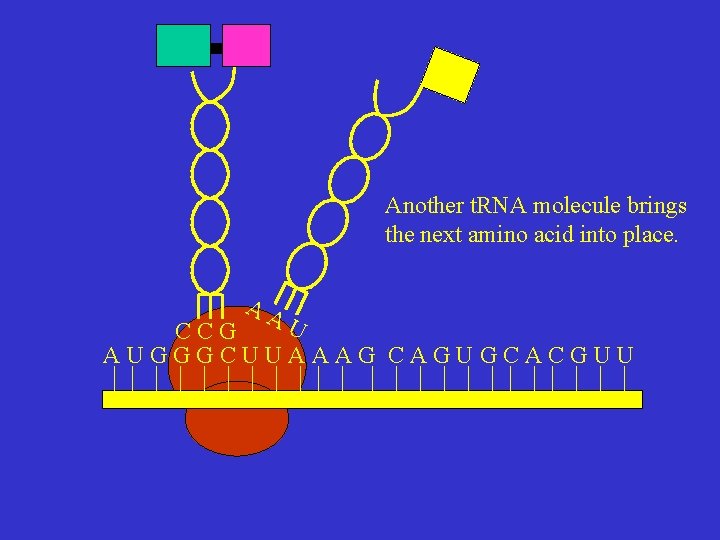 Another tRNA molecule brings the next amino acid into place.

C C G

A A U

A U G G G C U U A A A G C A G U G C A C G U U